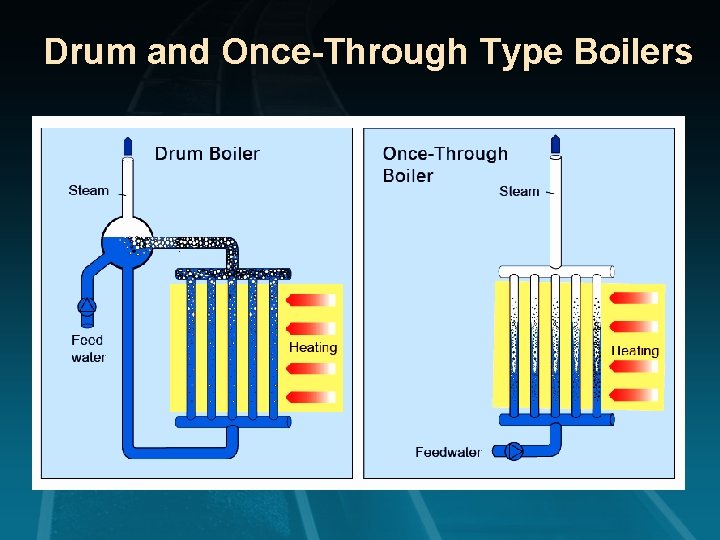 Drum and Once-Through Type Boilers

Drum Boiler

Steam

Feed water

Heating

Once-Through Boiler

Steam

Heating

Feedwater